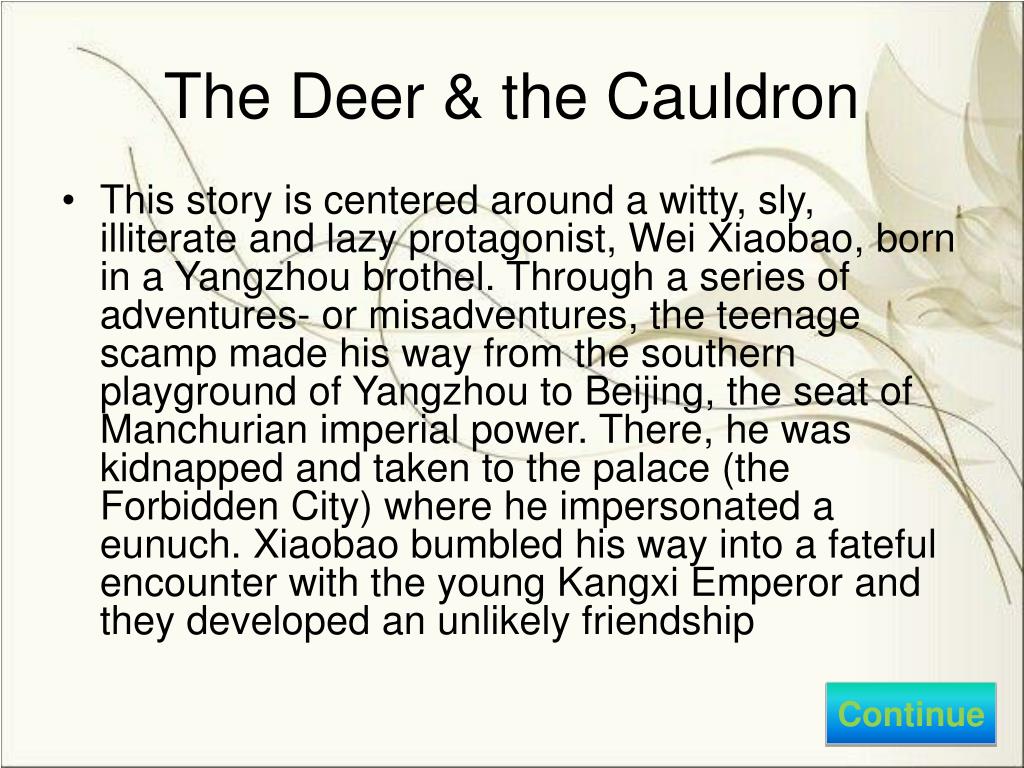 The Deer & the Cauldron

• This story is centered around a witty, sly, illiterate and lazy protagonist, Wei Xiaobao, born in a Yangzhou brothel. Through a series of adventures- or misadventures, the teenage scamp made his way from the southern playground of Yangzhou to Beijing, the seat of Manchurian imperial power. There, he was kidnapped and taken to the palace (the Forbidden City) where he impersonated a eunuch. Xiaobao bumbled his way into a fateful encounter with the young Kangxi Emperor and they developed an unlikely friendship

Continue